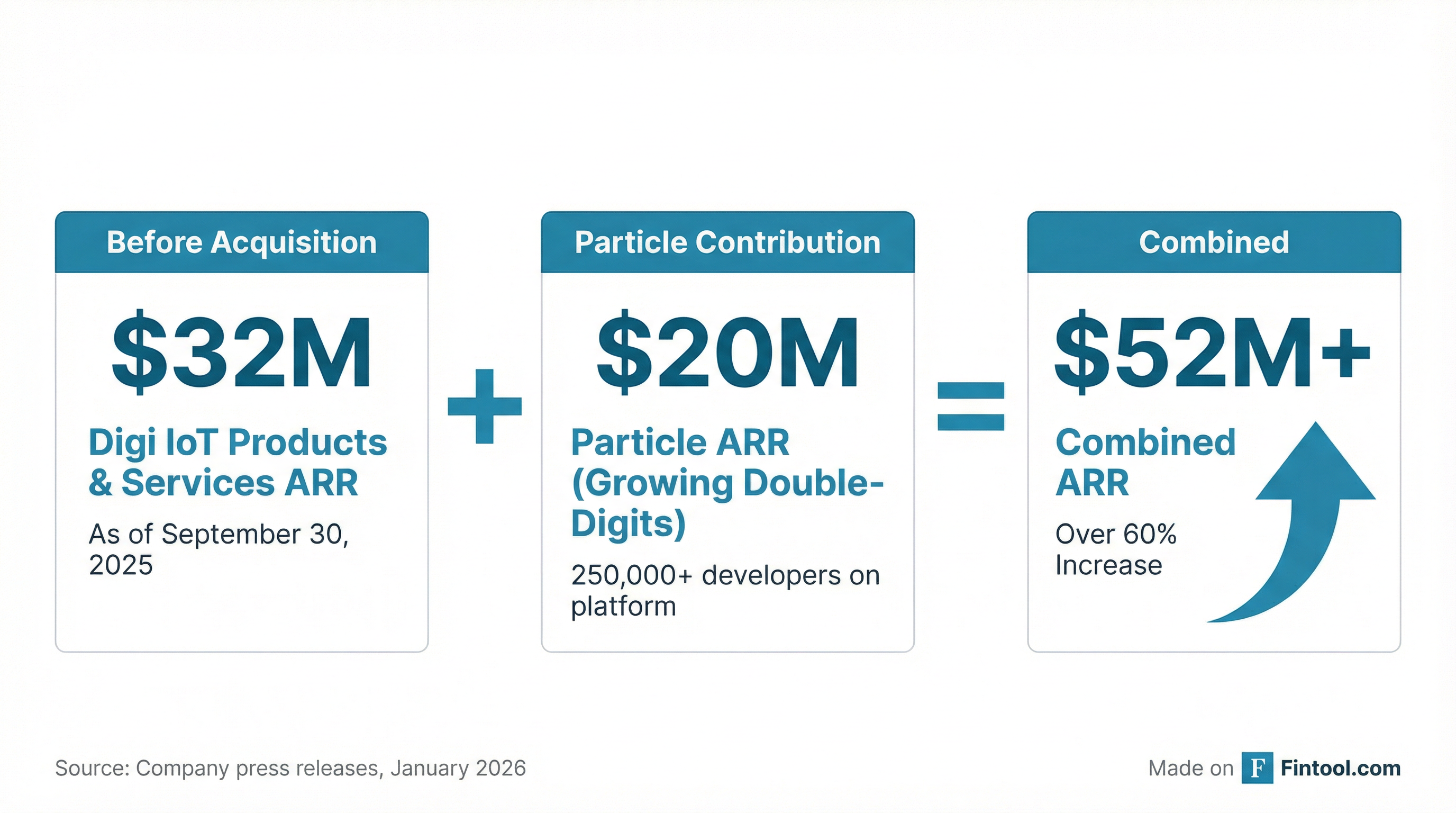 Before Acquisition

$32M

Digi IoT Products & Services ARR

As of September 30, 2025

+

Particle Contribution

$20M

Particle ARR (Growing Double-Digits)

250,000+ developers on platform

=

Combined

$52M+

Combined ARR

Over 60% Increase

Source: Company press releases, January 2026

Made on F Fintool.com